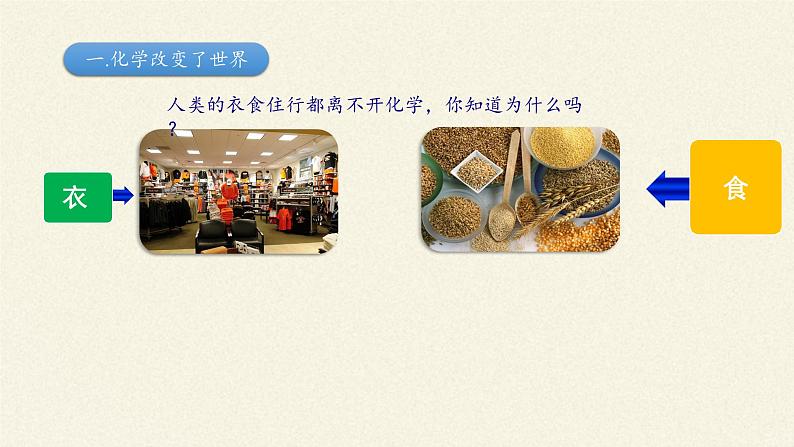 一.化学改变了世界

人类的衣食住行都离不开化学，你知道为什么吗？

衣

食